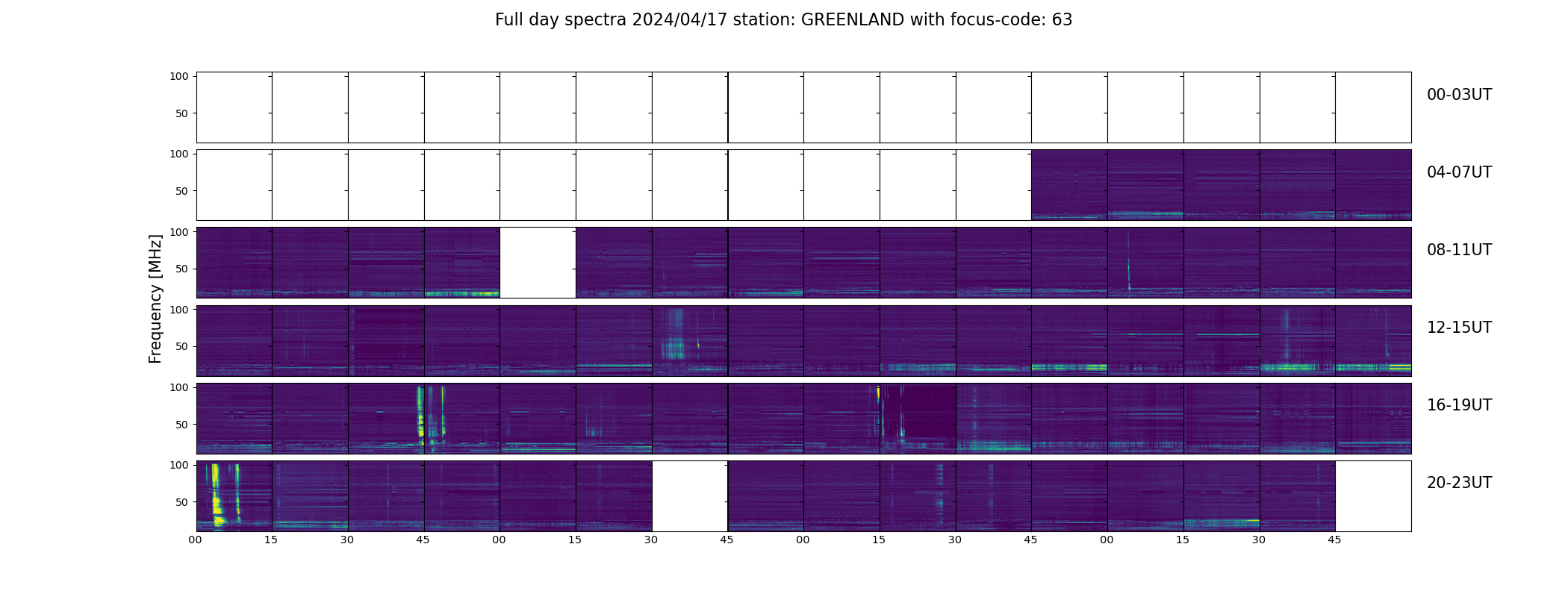 Full day spectra 2024/04/17 station: GREENLAND with focus-code: 63

Frequency [MHz]

100
50
00-03UT

100
50
04-07UT

100
50
08-11UT

100
50
12-15UT

100
50
16-19UT

100
50
20-23UT

00 15 30 45 00 15 30 45 00 15 30 45 00 15 30 45